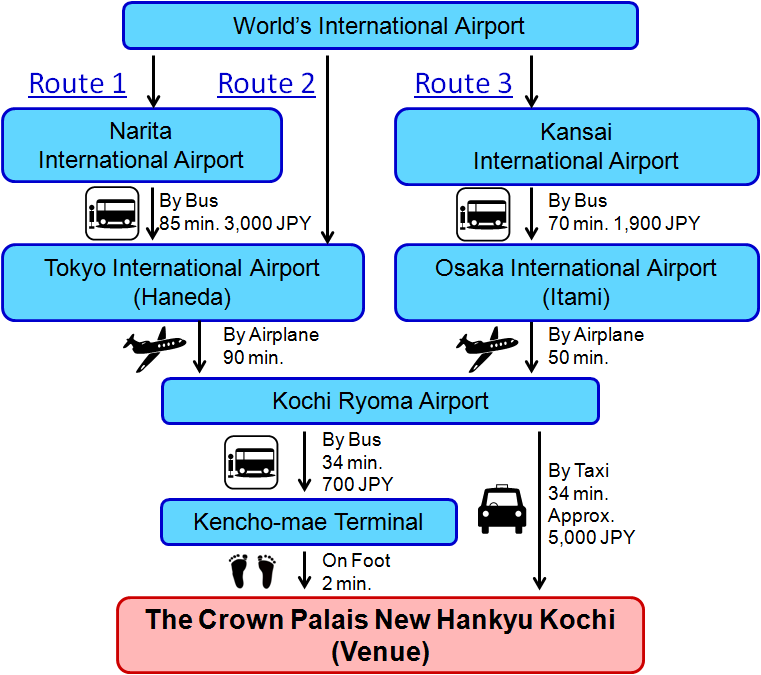 World's International Airport

Route 1

Route 2

Route 3

Narita International Airport

Kansai International Airport

By Bus 85 min. 3,000 JPY

By Bus 70 min. 1,900 JPY

Tokyo International Airport (Haneda)

Osaka International Airport (Itami)

By Airplane 90 min.

By Airplane 50 min.

Kochi Ryoma Airport

By Bus 34 min. 700 JPY

By Taxi 34 min. Approx. 5,000 JPY

Kencho-mae Terminal

On Foot 2 min.

The Crown Palais New Hankyu Kochi (Venue)